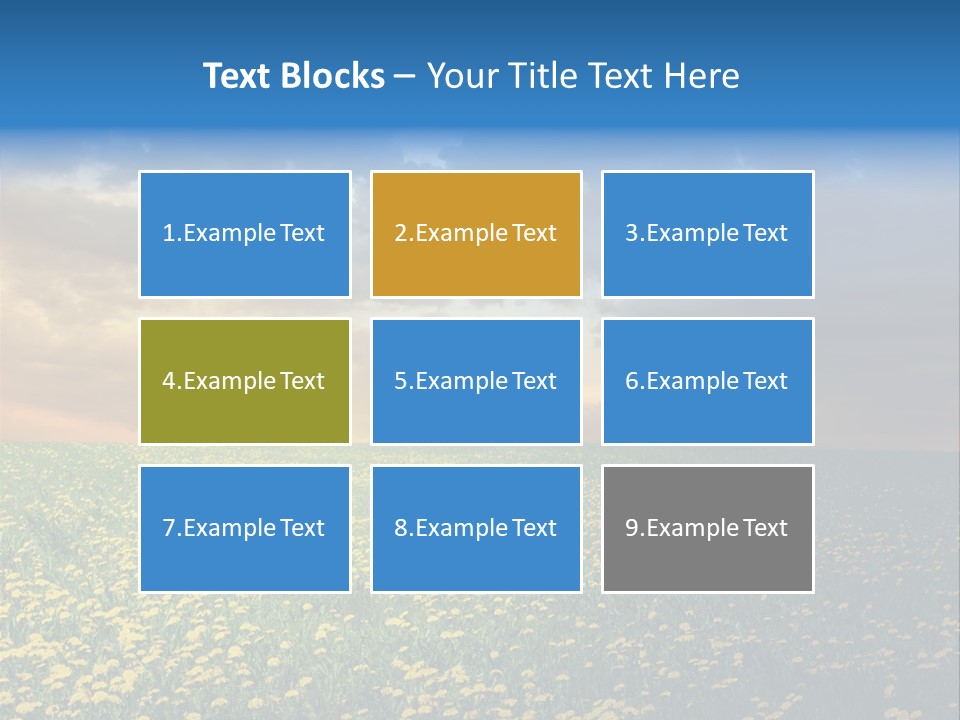 Text Blocks – Your Title Text Here

1.Example Text

2.Example Text

3.Example Text

4.Example Text

5.Example Text

6.Example Text

7.Example Text

8.Example Text

9.Example Text